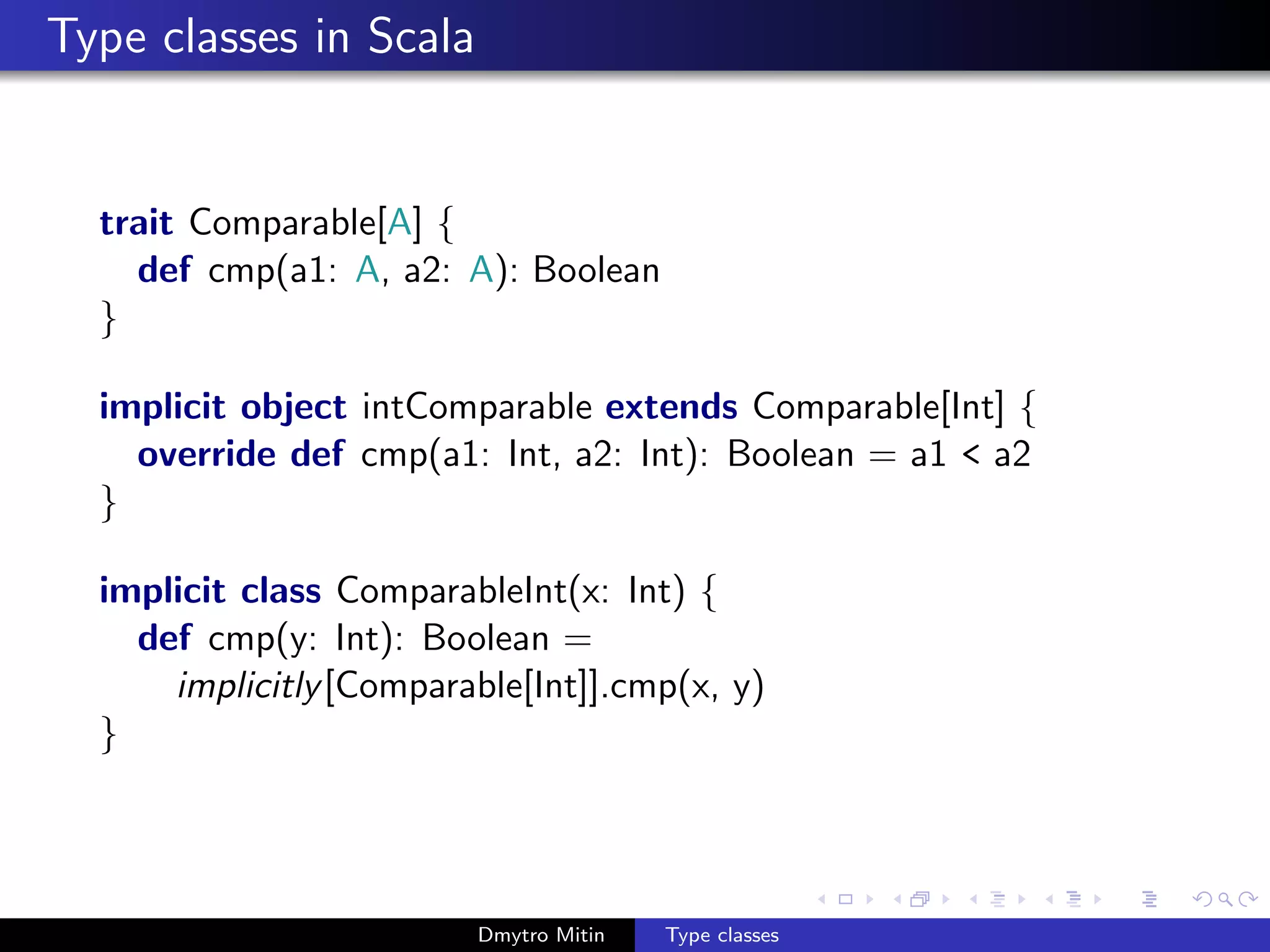 Type classes in Scala

trait Comparable[A] {
def cmp(a1: A, a2: A): Boolean
}

implicit object intComparable extends Comparable[Int] {
override def cmp(a1: Int, a2: Int): Boolean = a1 < a2
}

implicit class ComparableInt(x: Int) {
def cmp(y: Int): Boolean =
implicitly[Comparable[Int]].cmp(x, y)
}

Dmytro Mitin
Type classes